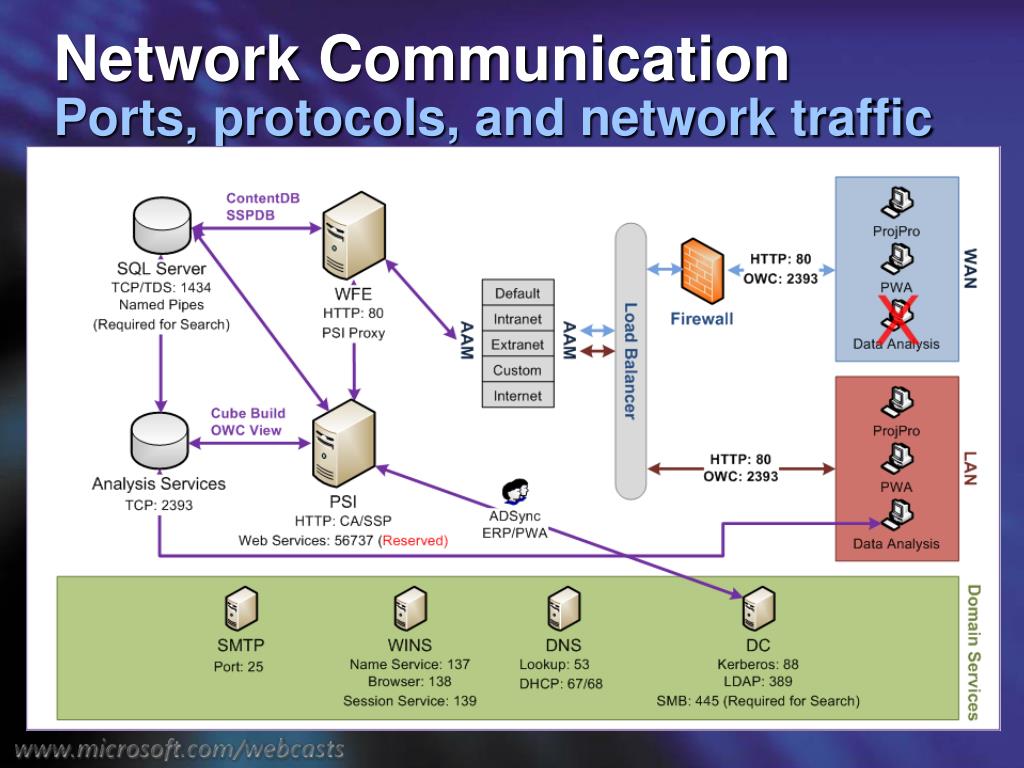 Network Communication
Ports, protocols, and network traffic

ContentDB
SSPDB

SQL Server
TCP/TDS: 1434
Named Pipes
(Required for Search)

WFE
HTTP: 80
PSI Proxy

AAM

Default
Intranet
Extranet
Custom
Internet

AAM

Load Balancer

Firewall

HTTP: 80
OWC: 2393

ProjPro
PWA
X
Data Analysis

WAN

Cube Build
OWC View

Analysis Services
TCP: 2393

PSI
HTTP: CA/SSP
Web Services: 56737 (Reserved)

ADSync
ERP/PWA

HTTP: 80
OWC: 2393

ProjPro
PWA
Data Analysis

LAN

SMTP
Port: 25

WINS
Name Service: 137
Browser: 138
Session Service: 139

DNS
Lookup: 53
DHCP: 67/68

DC
Kerberos: 88
LDAP: 389
SMB: 445 (Required for Search)

Domain Services

www.microsoft.com/webcasts